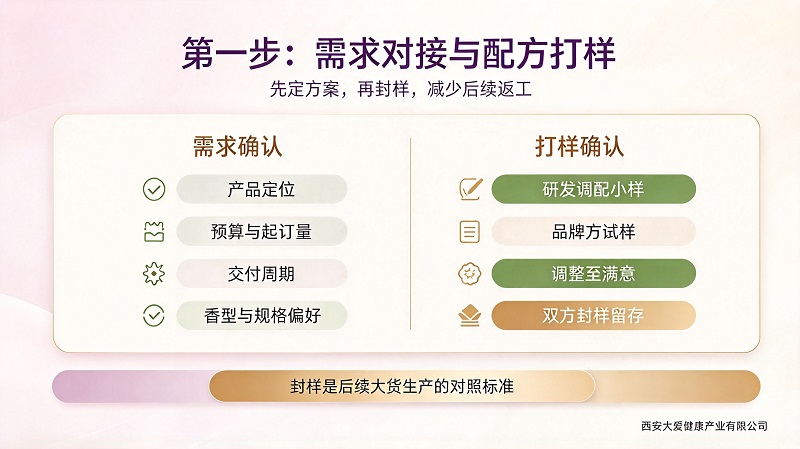 第一步：需求对接与配方打样

先定方案，再封样，减少后续返工

需求确认

产品定位

预算与起订量

交付周期

香型与规格偏好

打样确认

研发调配小样

品牌方试样

调整至满意

双方封样留存

封样是后续大货生产的对照标准

西安大爱健康产业有限公司